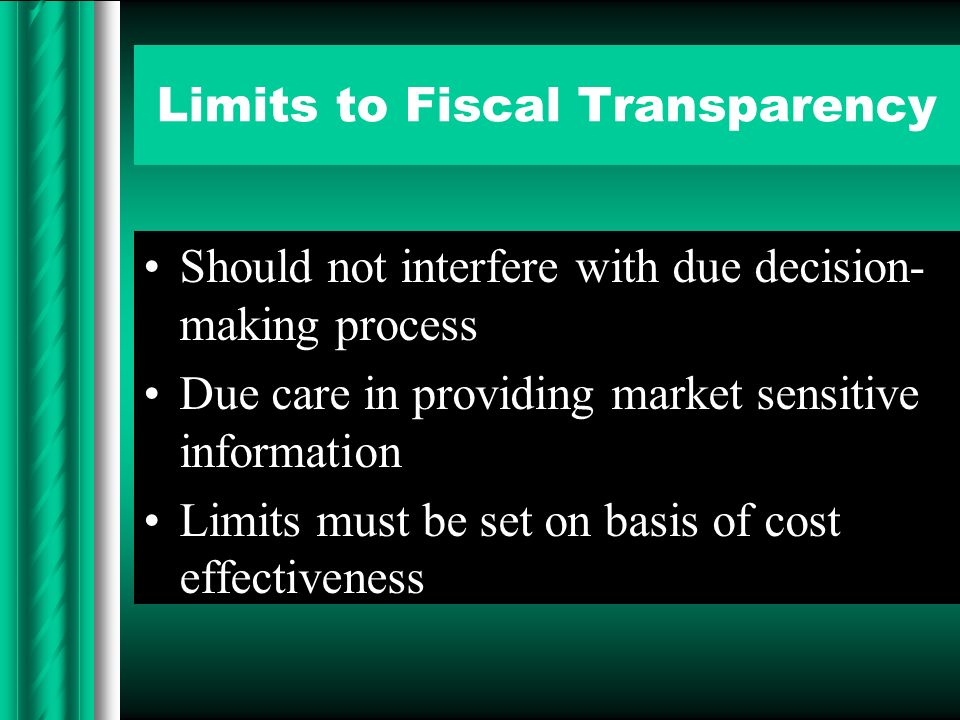 Limits to Fiscal Transparency

• Should not interfere with due decision-making process
• Due care in providing market sensitive information
• Limits must be set on basis of cost effectiveness